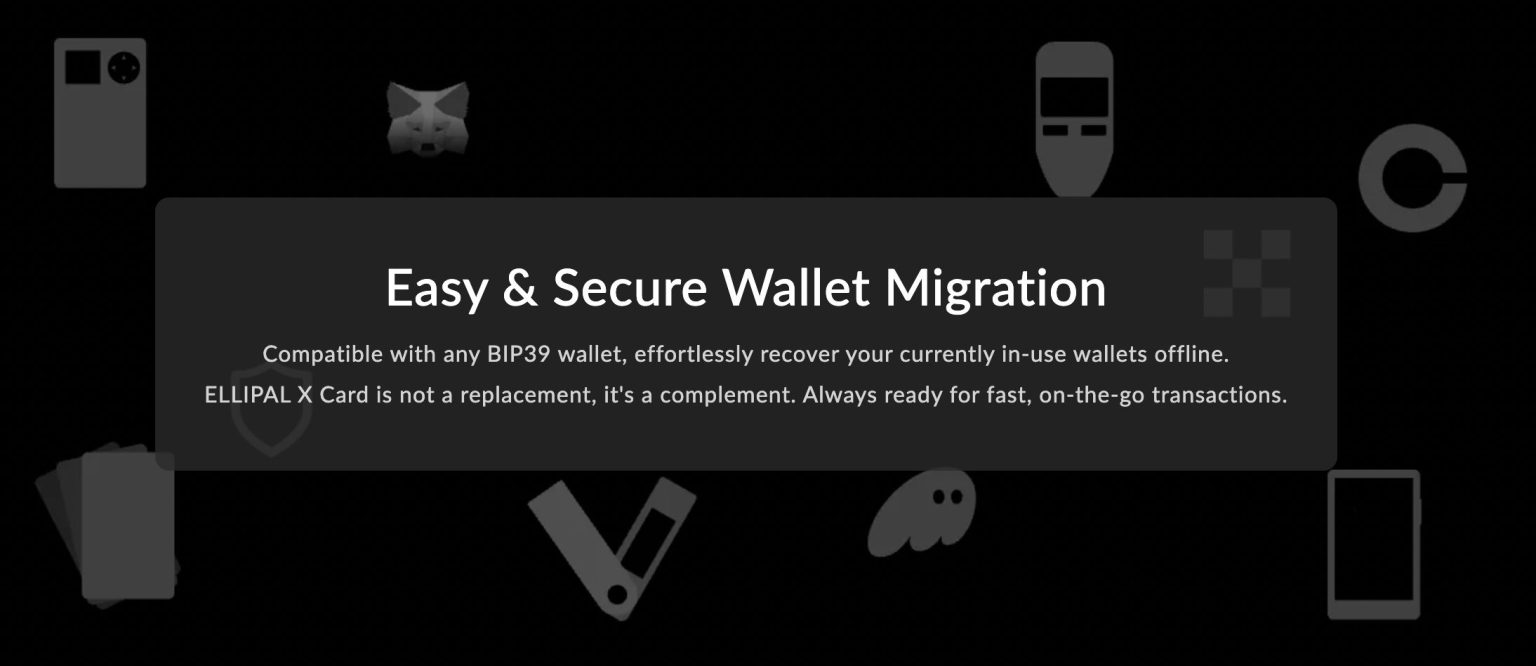 Easy & Secure Wallet Migration

Compatible with any BIP39 wallet, effortlessly recover your currently in-use wallets offline.
ELLIPAL X Card is not a replacement, it's a complement. Always ready for fast, on-the-go transactions.